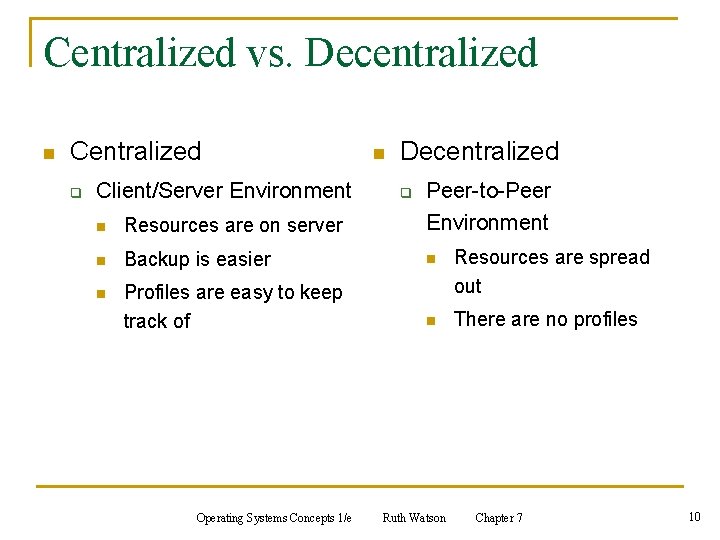 Centralized vs. Decentralized

- Centralized
  - Client/Server Environment
    - Resources are on server
    - Backup is easier
    - Profiles are easy to keep track of

- Decentralized
  - Peer-to-Peer Environment
    - Resources are spread out
    - There are no profiles

Operating Systems Concepts 1/e Ruth Watson Chapter 7

10